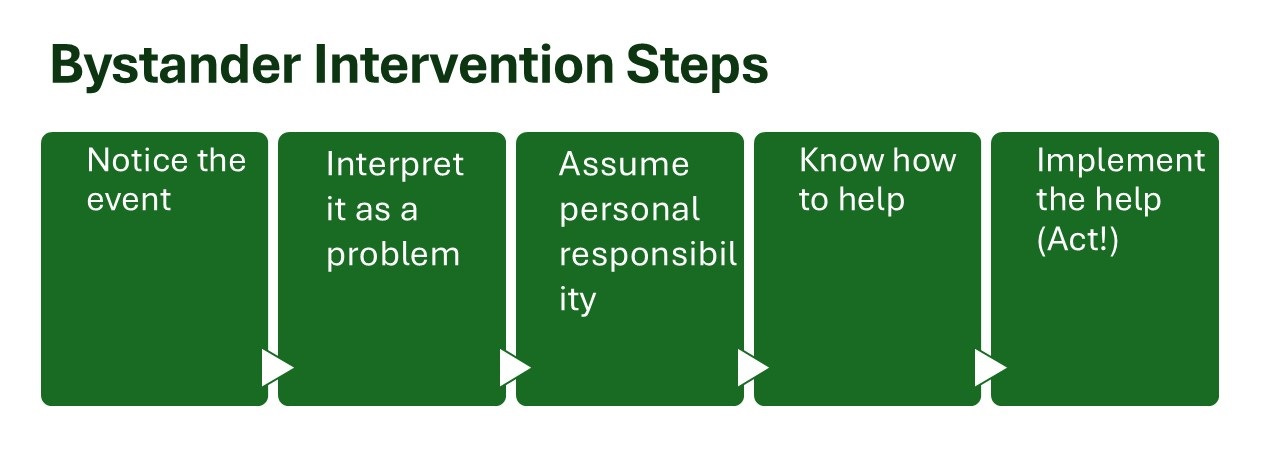 Bystander Intervention Steps

Notice the event

Interpret it as a problem

Assume personal responsibility

Know how to help

Implement the help (Act!)